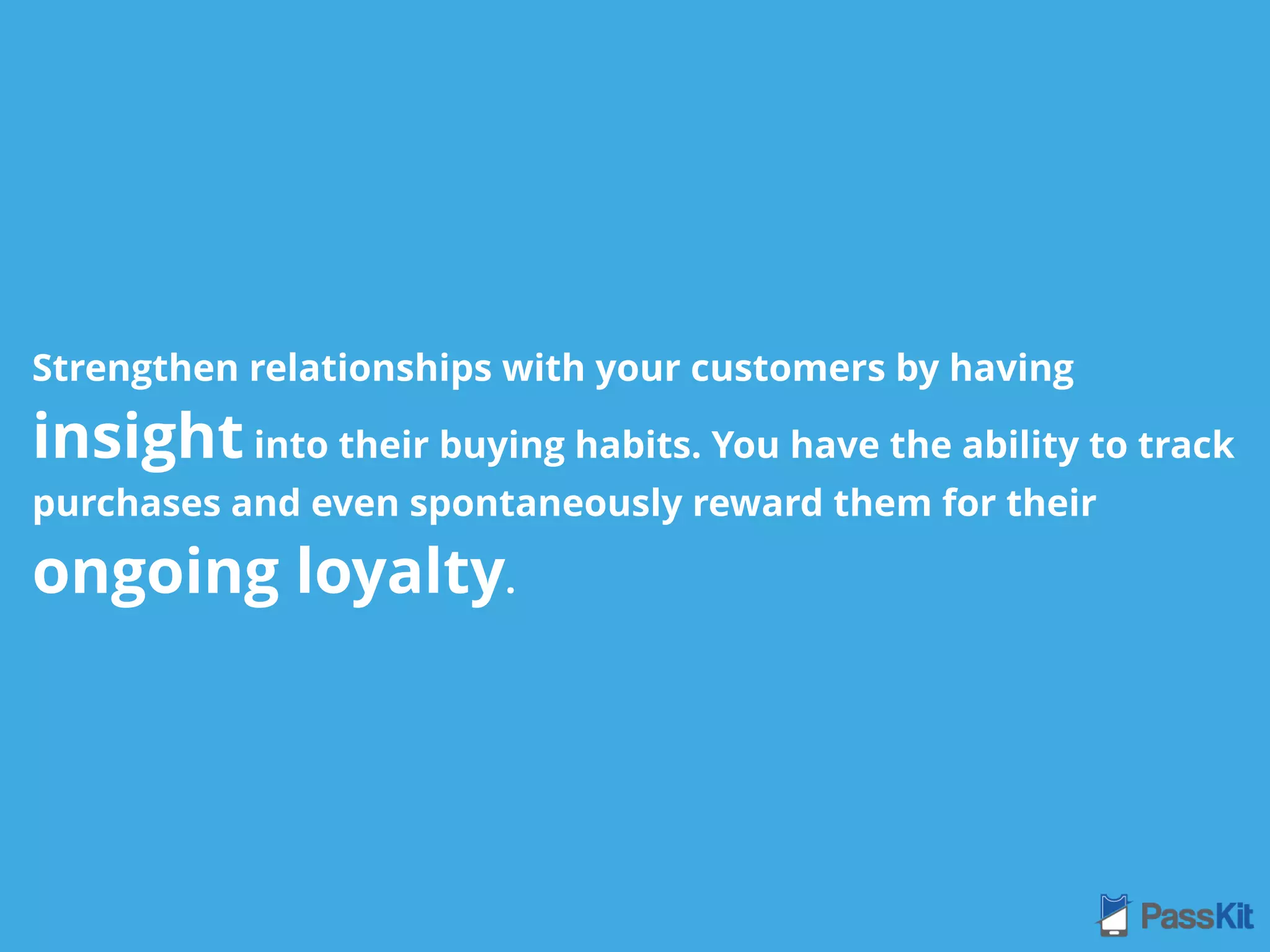 Strengthen relationships with your customers by having insight into their buying habits. You have the ability to track purchases and even spontaneously reward them for their ongoing loyalty.

PassKit